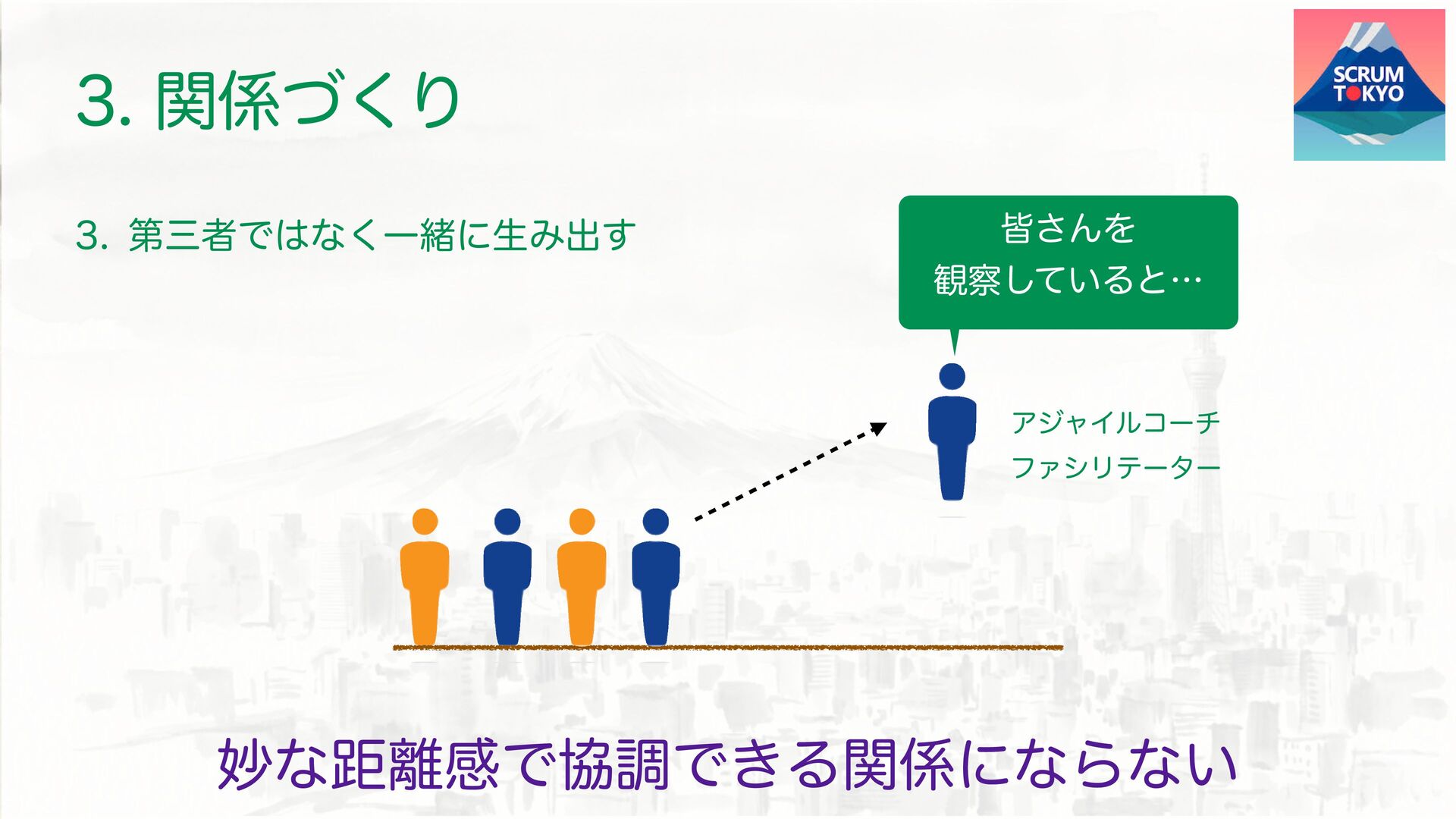 3. 関係づくり

SCRUM TOKYO

3. 第三者ではなく一緒に生み出す

皆さんを
観察していると…

アジャイルコーチ
ファシリテーター

妙な距離感で協調できる関係にならない